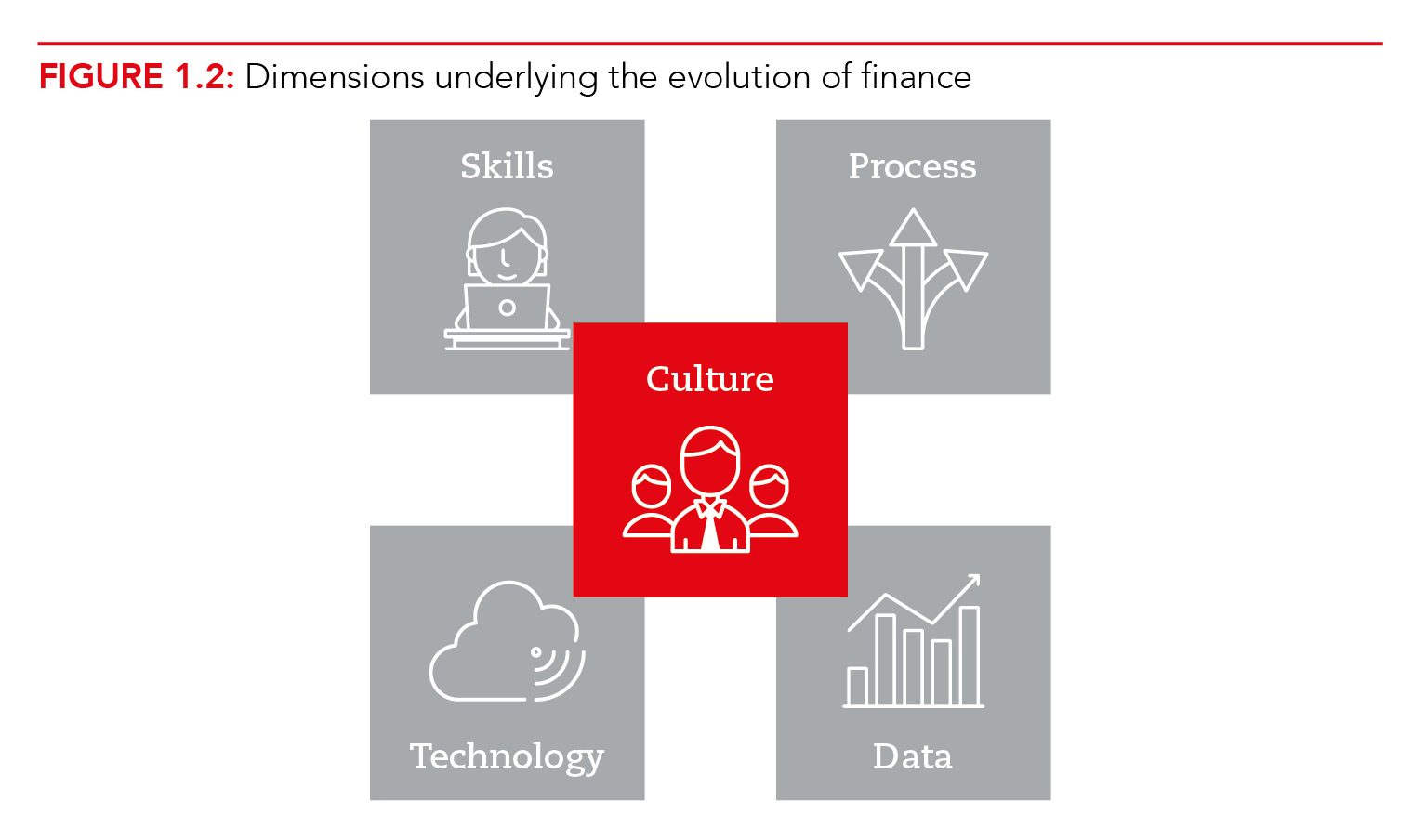 FIGURE 1.2: Dimensions underlying the evolution of finance

Skills

Process

Culture

Technology

Data